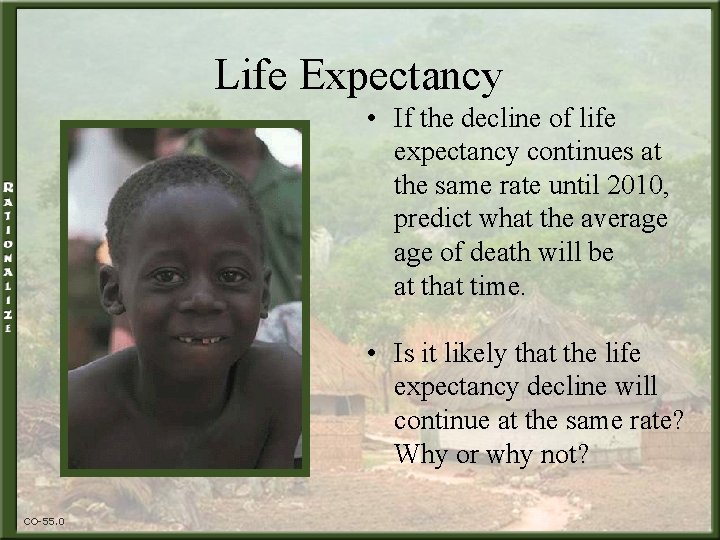 RATIONALIZE

Life Expectancy

• If the decline of life expectancy continues at the same rate until 2010, predict what the average age of death will be at that time.

• Is it likely that the life expectancy decline will continue at the same rate? Why or why not?

CO-55.0